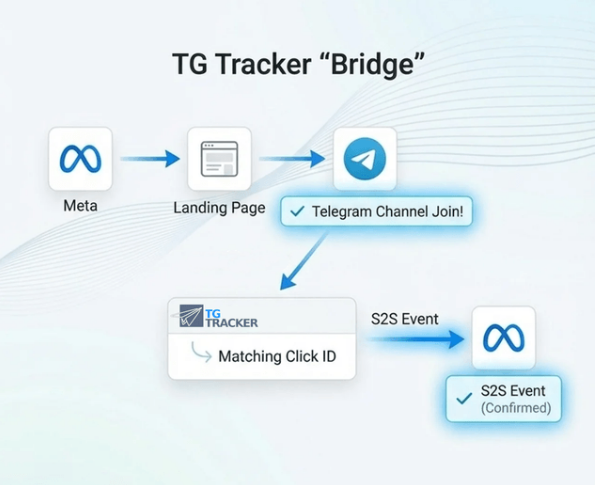 TG Tracker “Bridge”

Meta

Landing Page

✓ Telegram Channel Join!

TG TRACKER

Matching Click ID

S2S Event

✓ S2S Event (Confirmed)